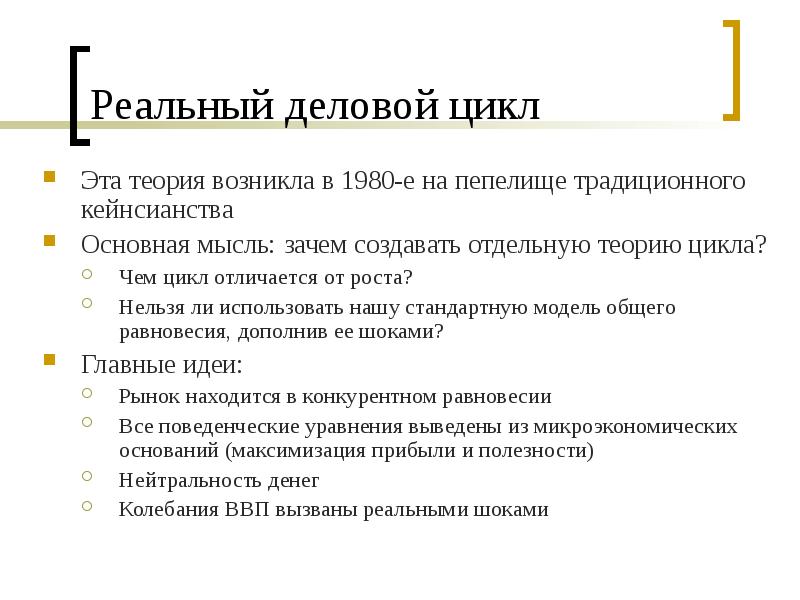 Реальный деловой цикл

Эта теория возникла в 1980-е на пепелище традиционного кейнсианства

Основная мысль: зачем создавать отдельную теорию цикла?

Чем цикл отличается от роста?

Нельзя ли использовать нашу стандартную модель общего равновесия, дополнив ее шоками?

Главные идеи:

Рынок находится в конкурентном равновесии

Все поведенческие уравнения выведены из микроэкономических оснований (максимизация прибыли и полезности)

Нейтральность денег

Колебания ВВП вызваны реальными шоками